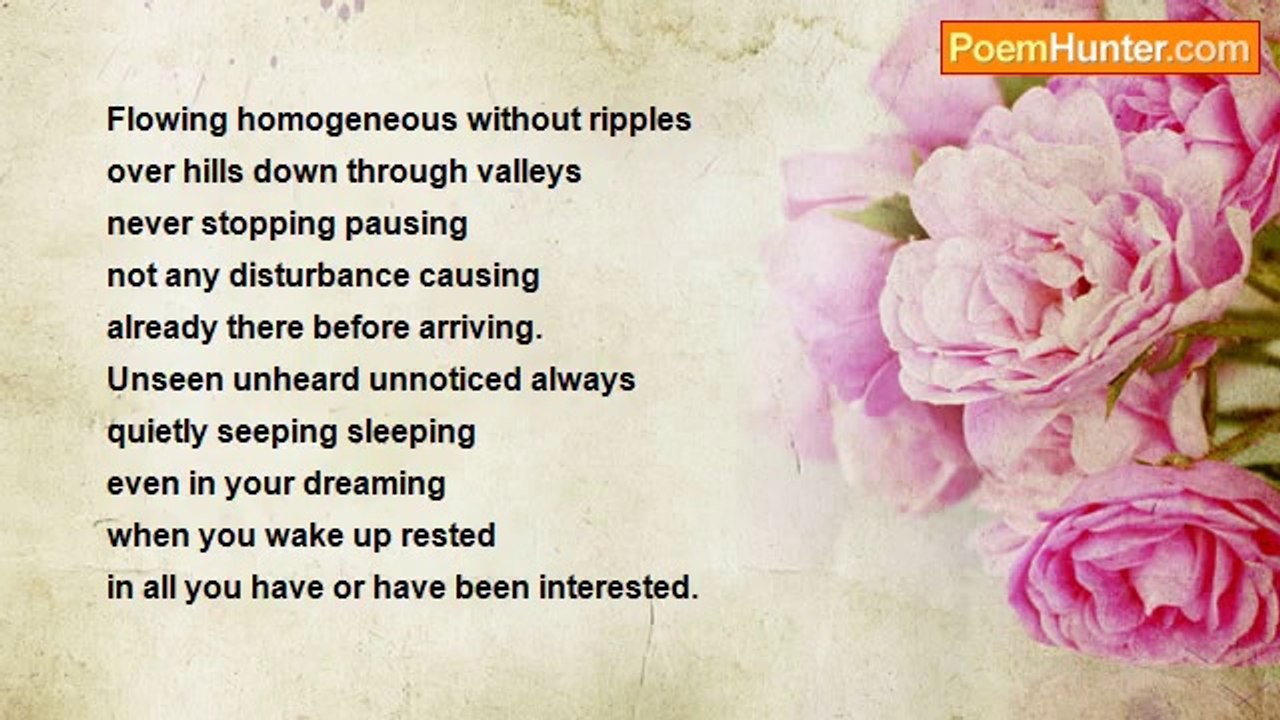 PoemHunter.com

Flowing homogeneous without ripples
over hills down through valleys
never stopping pausing
not any disturbance causing
already there before arriving.
Unseen unheard unnoticed always
quietly seeping sleeping
even in your dreaming
when you wake up rested
in all you have or have been interested.